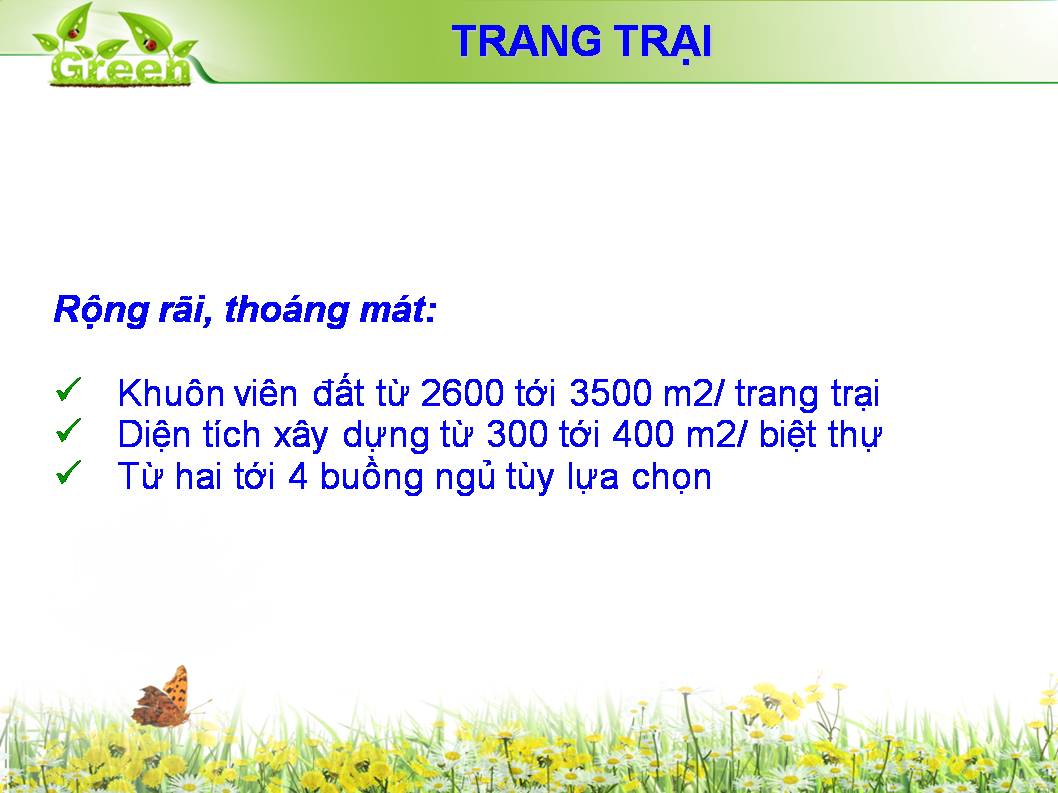 Green

TRANG TRẠI

Rộng rãi, thoáng mát:

✓ Khuôn viên đất từ 2600 tới 3500 m2/ trang trại
✓ Diện tích xây dựng từ 300 tới 400 m2/ biệt thự
✓ Từ hai tới 4 buồng ngủ tùy lựa chọn